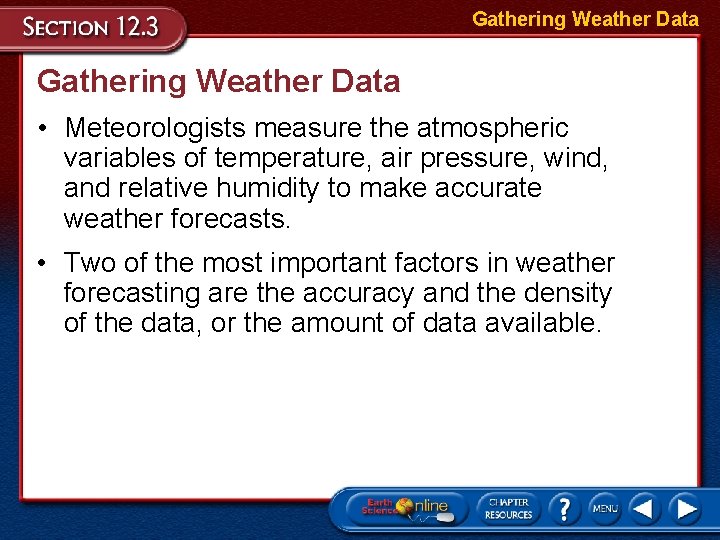 SECTION 12.3

Gathering Weather Data

Gathering Weather Data

• Meteorologists measure the atmospheric variables of temperature, air pressure, wind, and relative humidity to make accurate weather forecasts.

• Two of the most important factors in weather forecasting are the accuracy and the density of the data, or the amount of data available.

Earth Science Online

CHAPTER RESOURCES

?

MENU